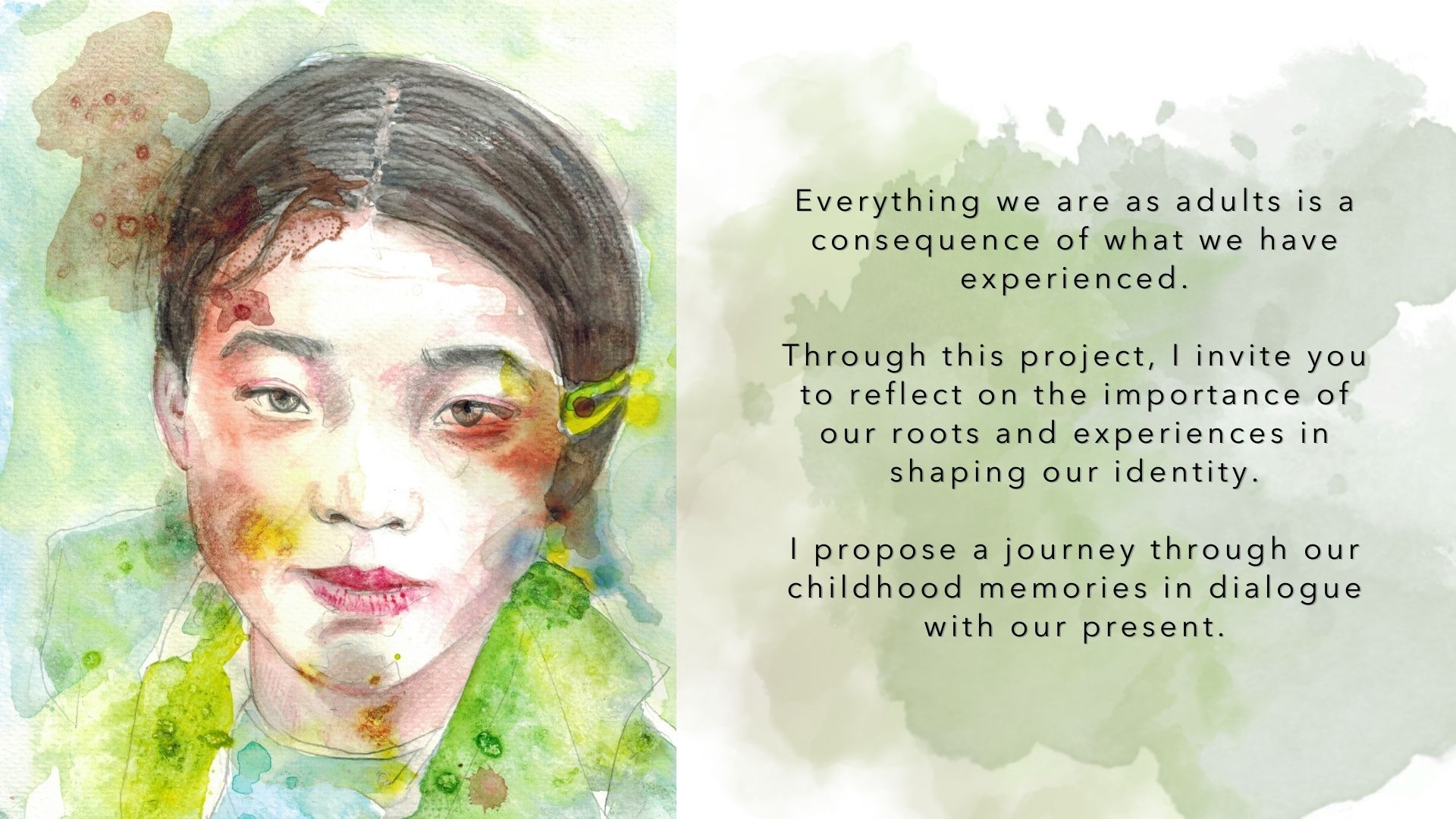 Everything we are as adults is a consequence of what we have experienced.

Through this project, I invite you to reflect on the importance of our roots and experiences in shaping our identity.

I propose a journey through our childhood memories in dialogue with our present.